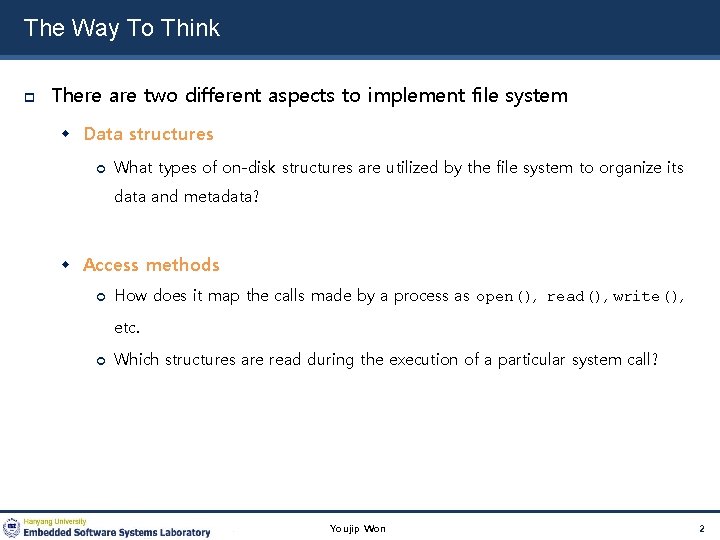 The Way To Think

There are two different aspects to implement file system

Data structures

What types of on-disk structures are utilized by the file system to organize its data and metadata?

Access methods

How does it map the calls made by a process as open(), read(), write(), etc.

Which structures are read during the execution of a particular system call?

Hanyang University
Embedded Software Systems Laboratory

Youjip Won

2